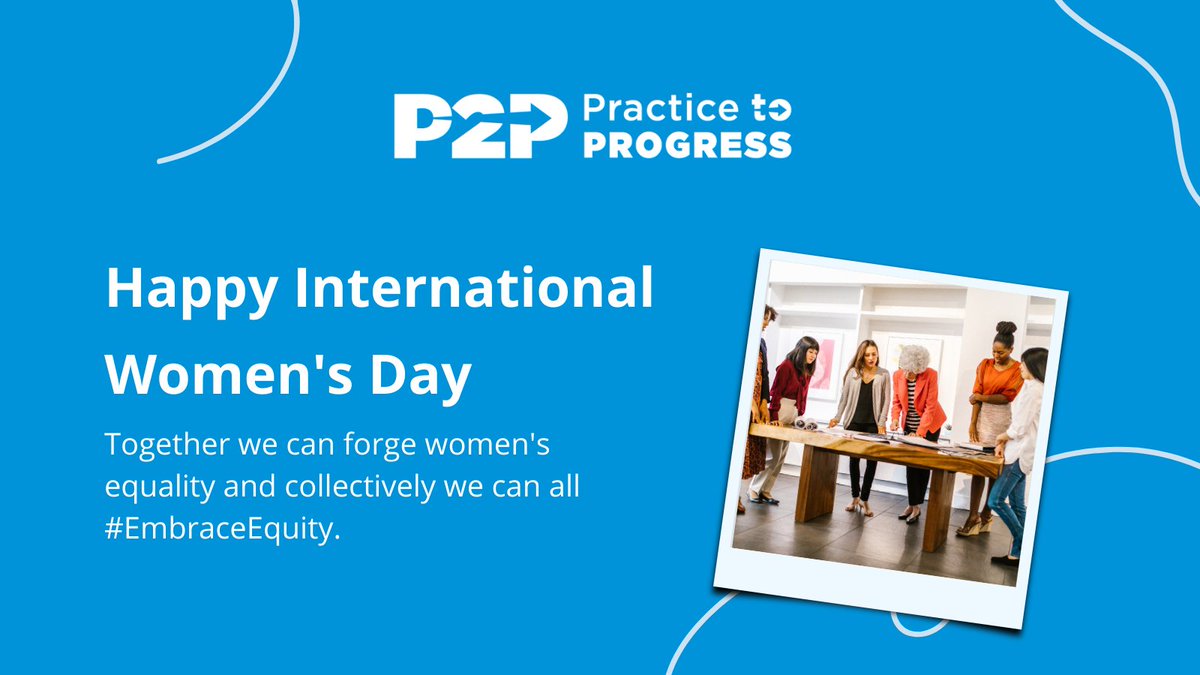 P2P Practice to PROGRESS

Happy International Women's Day

Together we can forge women's equality and collectively we can all #EmbraceEquity.